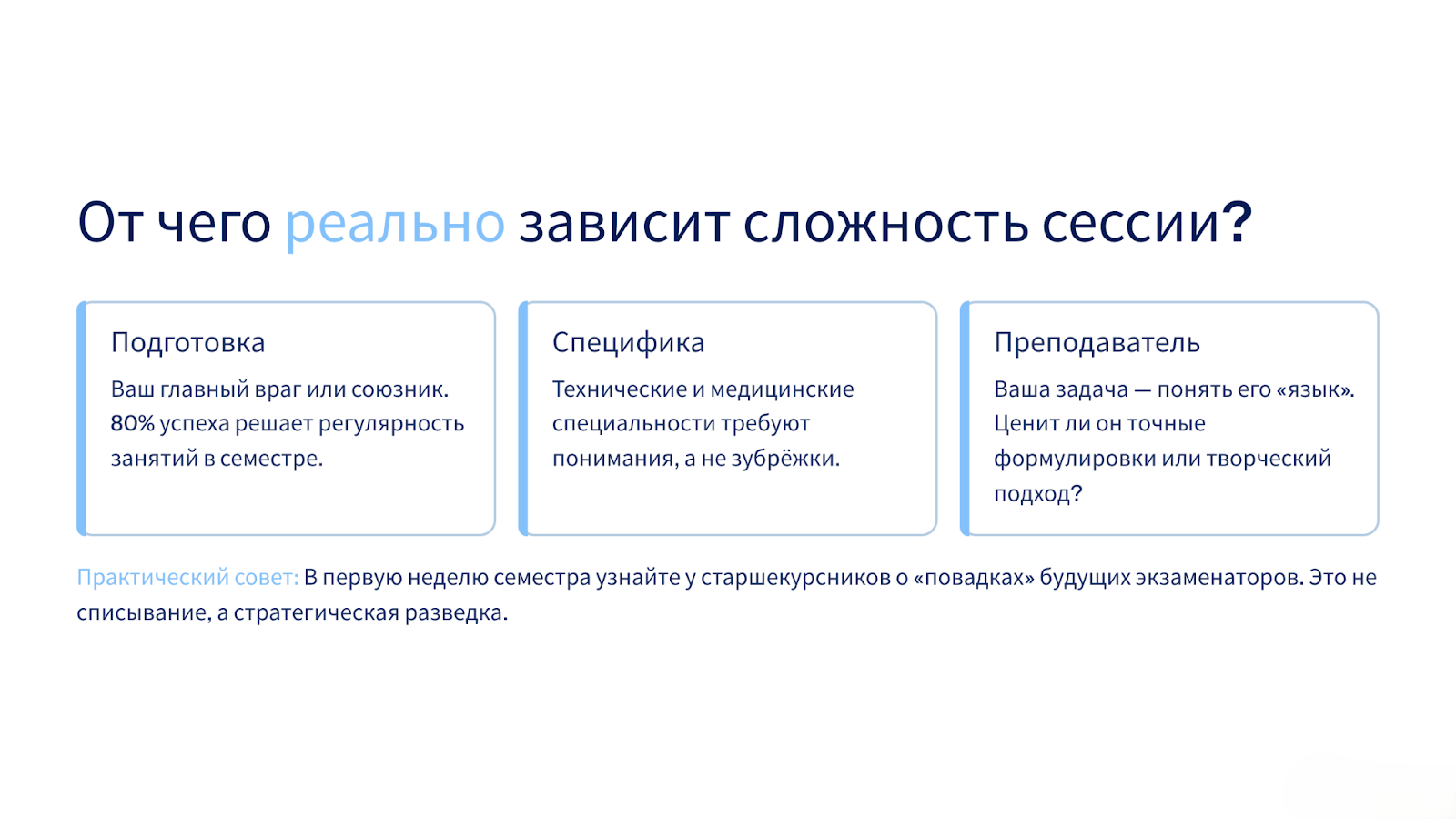 От чего реально зависит сложность сессии?

Подготовка

Ваш главный враг или союзник. 80% успеха решает регулярность занятий в семестре.

Специфика

Технические и медицинские специальности требуют понимания, а не зубрёжки.

Преподаватель

Ваша задача — понять его «язык». Ценит ли он точные формулировки или творческий подход?

Практический совет: В первую неделю семестра узнайте у старшекурсников о «повадках» будущих экзаменаторов. Это не списывание, а стратегическая разведка.